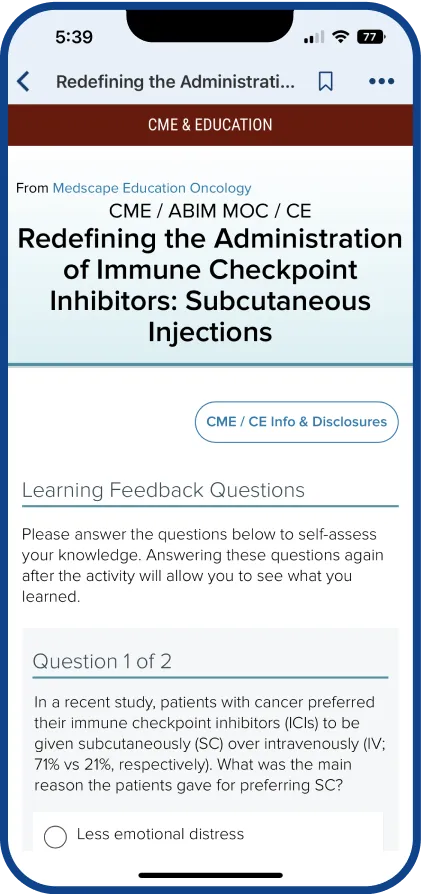 5:39 77

Redefining the Administrati...

CME & EDUCATION

From Medscape Education Oncology
CME / ABIM MOC / CE
Redefining the Administration of Immune Checkpoint Inhibitors: Subcutaneous Injections

CME / CE Info & Disclosures

Learning Feedback Questions

Please answer the questions below to self-assess your knowledge. Answering these questions again after the activity will allow you to see what you learned.

Question 1 of 2

In a recent study, patients with cancer preferred their immune checkpoint inhibitors (ICIs) to be given subcutaneously (SC) over intravenously (IV; 71% vs 21%, respectively). What was the main reason the patients gave for preferring SC?

Less emotional distress